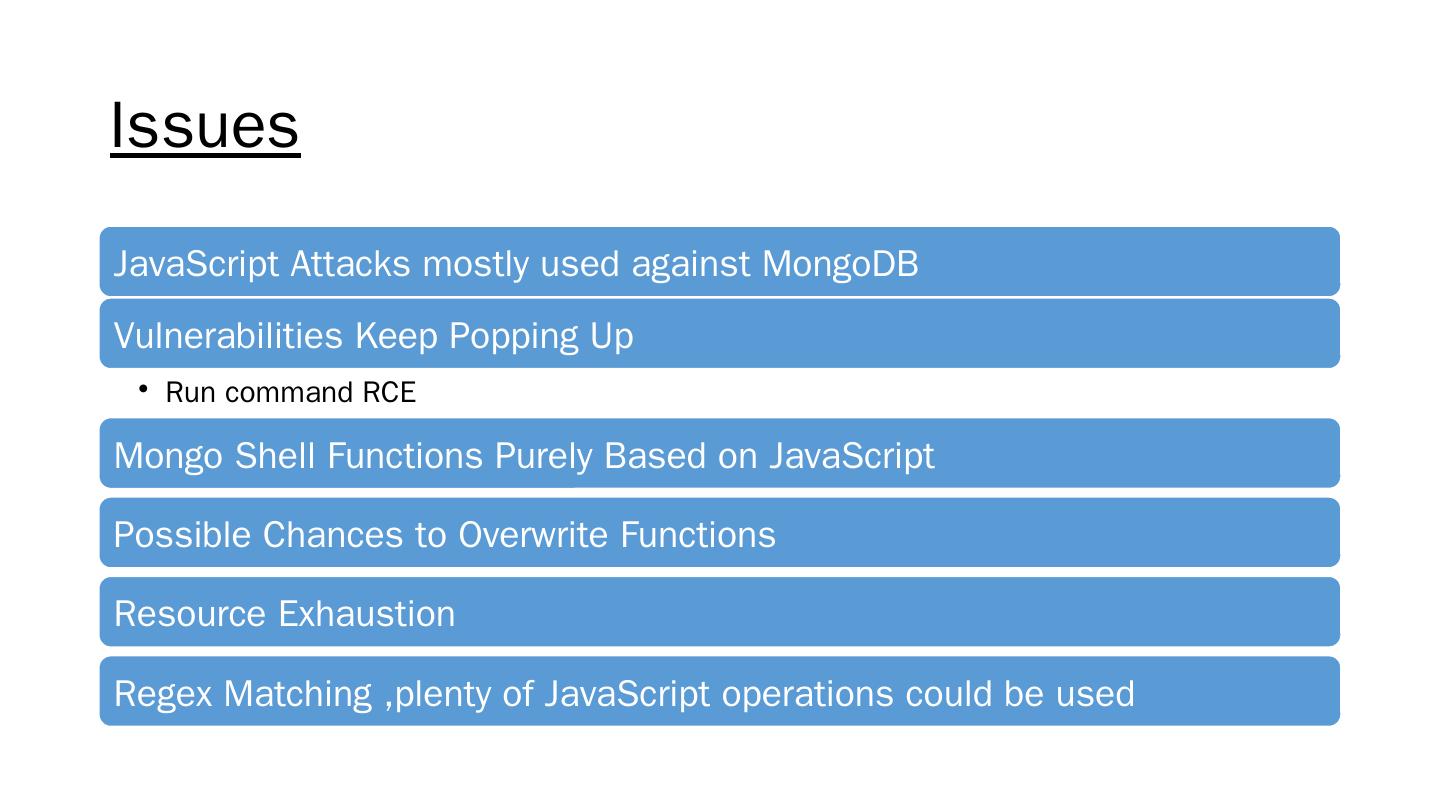 Issues

JavaScript Attacks mostly used against MongoDB

Vulnerabilities Keep Popping Up

• Run command RCE

Mongo Shell Functions Purely Based on JavaScript

Possible Chances to Overwrite Functions

Resource Exhaustion

Regex Matching ,plenty of JavaScript operations could be used